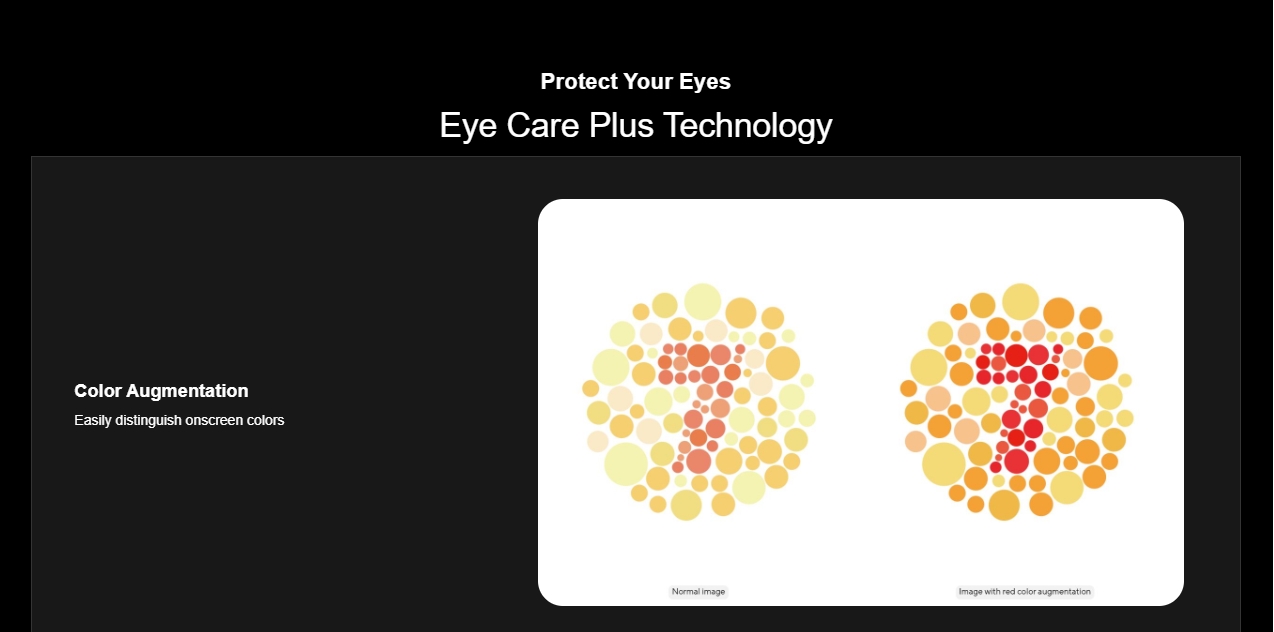 Protect Your Eyes

Eye Care Plus Technology

Color Augmentation

Easily distinguish onscreen colors

Normal image

Image with red color augmentation